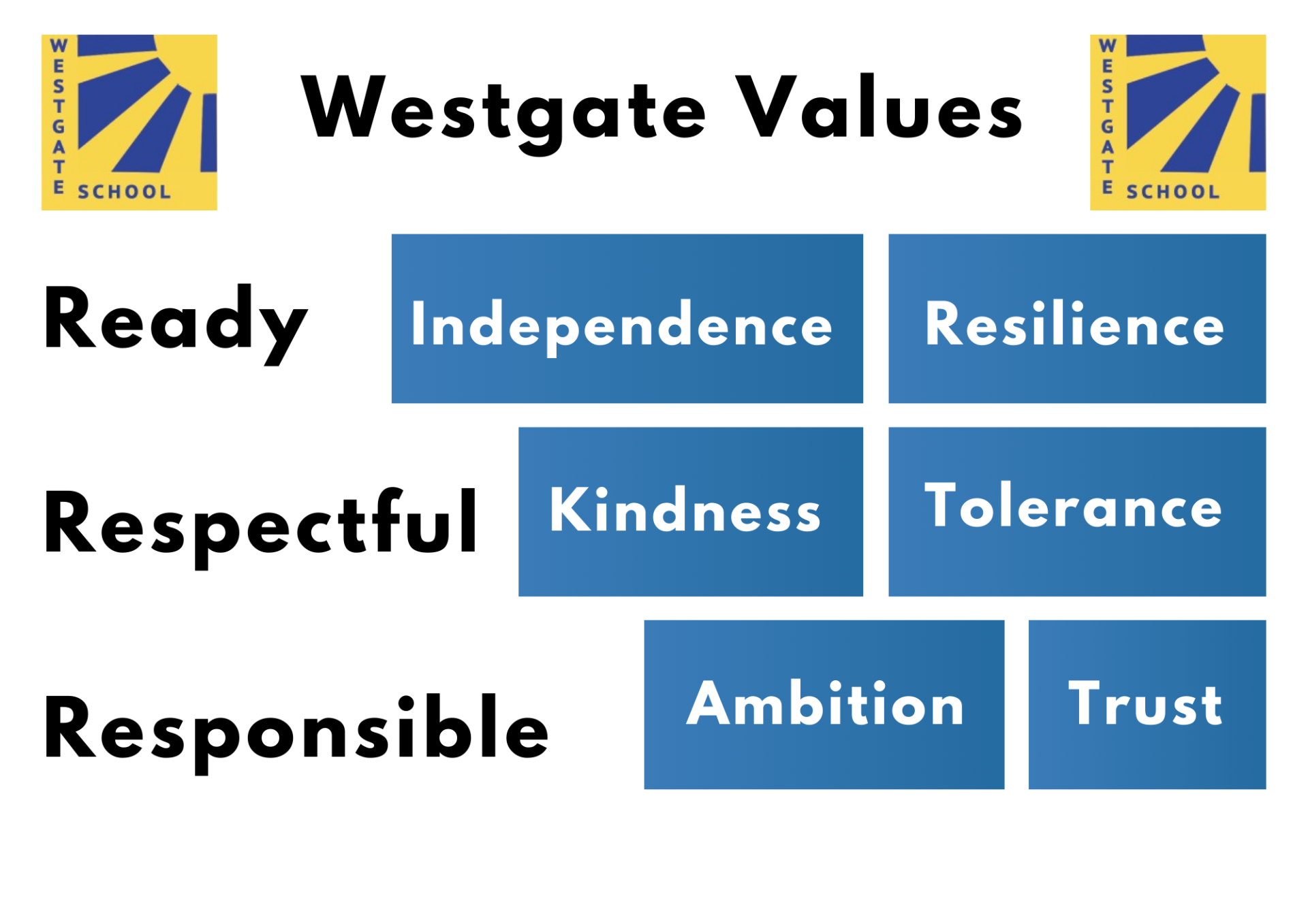 WESTGATE SCHOOL

Westgate Values

WESTGATE SCHOOL

Ready Independence Resilience

Respectful Kindness Tolerance

Responsible Ambition Trust